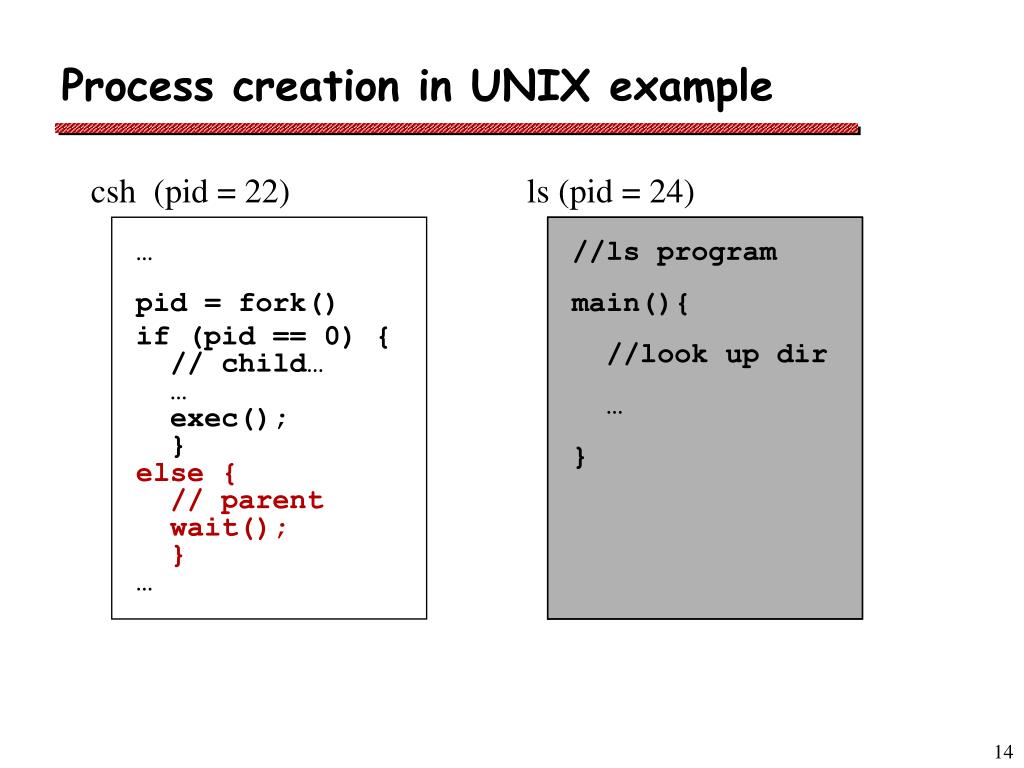 Process creation in UNIX example

csh (pid = 22)

…

pid = fork()
if (pid == 0) {
// child…
…
exec();
}
else {
// parent
wait();
}
…

ls (pid = 24)

//ls program

main(){

//look up dir

…

}

14